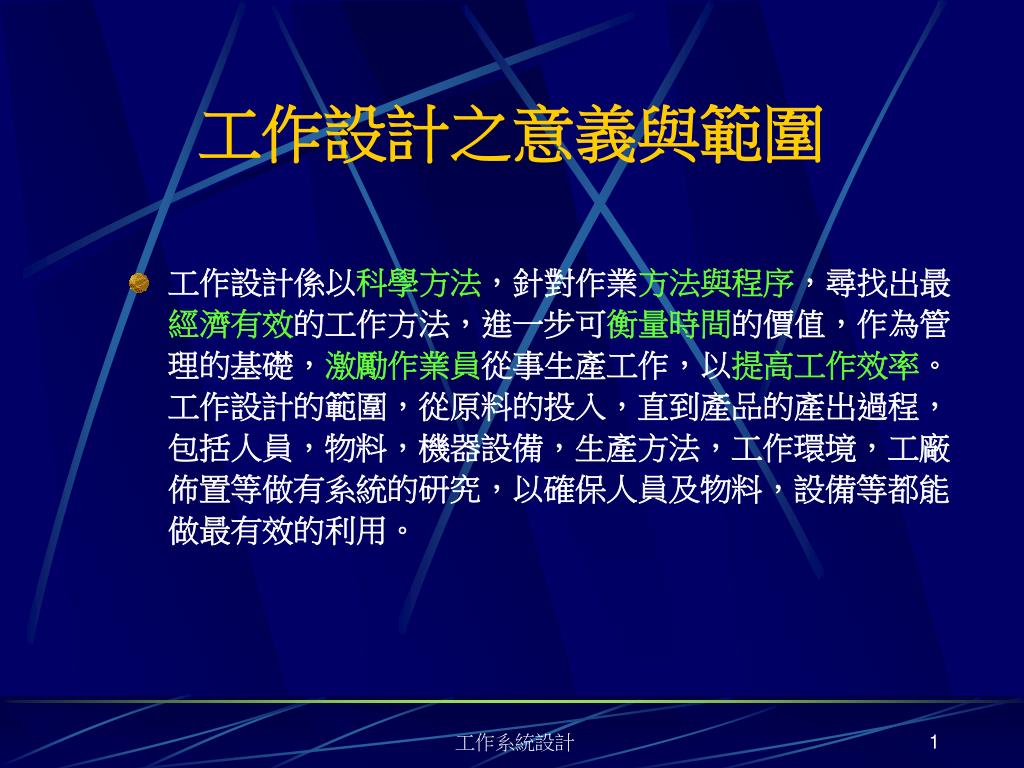 工作設計之意義與範圍

工作設計係以科學方法，針對作業方法與程序，尋找出最經濟有效的工作方法，進一步可衡量時間的價值，作為管理的基礎，激勵作業員從事生產工作，以提高工作效率。工作設計的範圍，從原料的投入，直到產品的產出過程，包括人員，物料，機器設備，生產方法，工作環境，工廠佈置等做有系統的研究，以確保人員及物料，設備等都能做最有效的利用。

工作系統設計

1